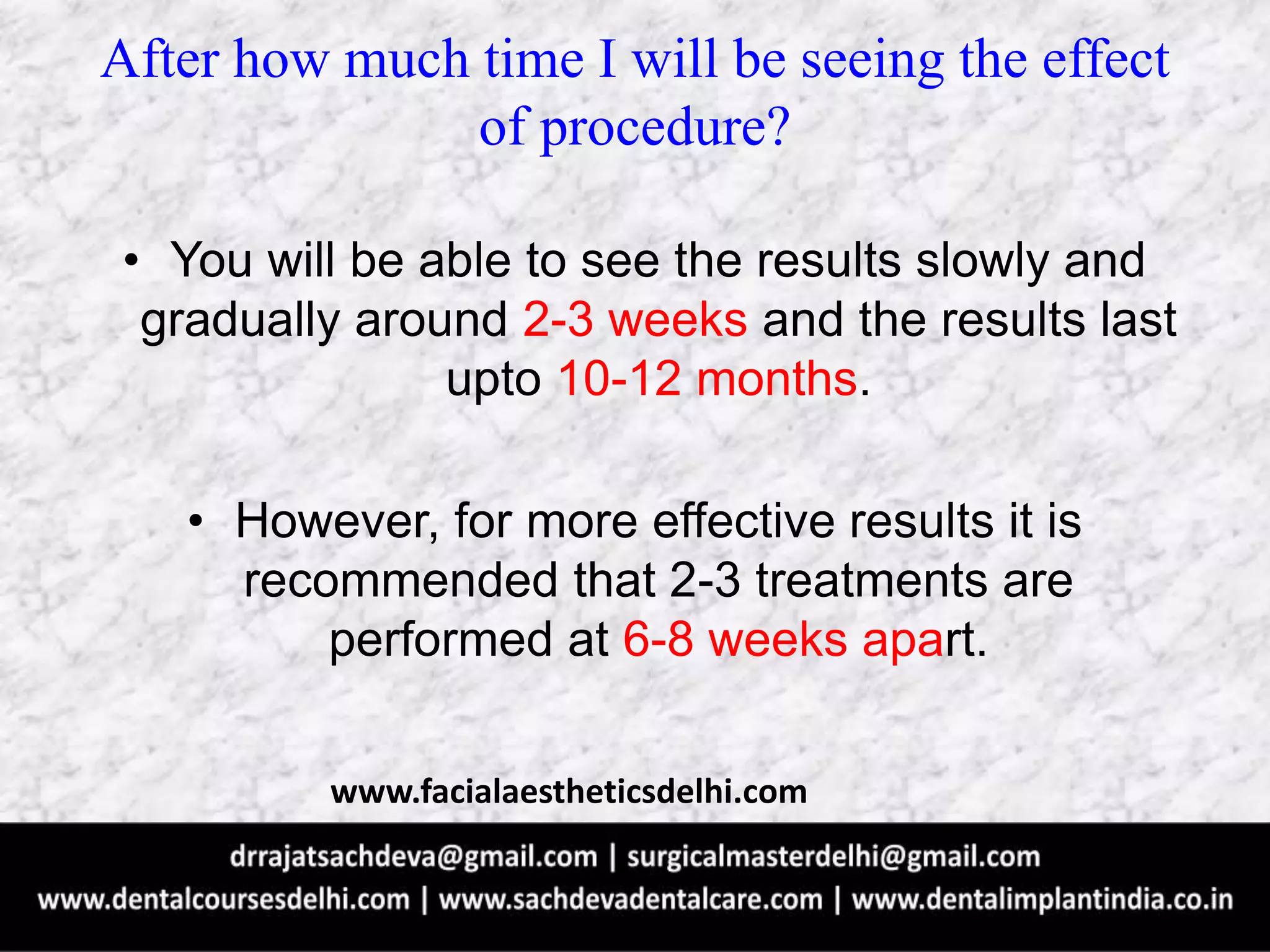 After how much time I will be seeing the effect of procedure?

• You will be able to see the results slowly and gradually around 2-3 weeks and the results last upto 10-12 months.

• However, for more effective results it is recommended that 2-3 treatments are performed at 6-8 weeks apart.

www.facialaestheticsdelhi.com

drrajatsachdeva@gmail.com | surgicalmasterdelhi@gmail.com
www.dentalcoursesdelhi.com | www.sachdevadentalcare.com | www.dentalimplantindia.co.in